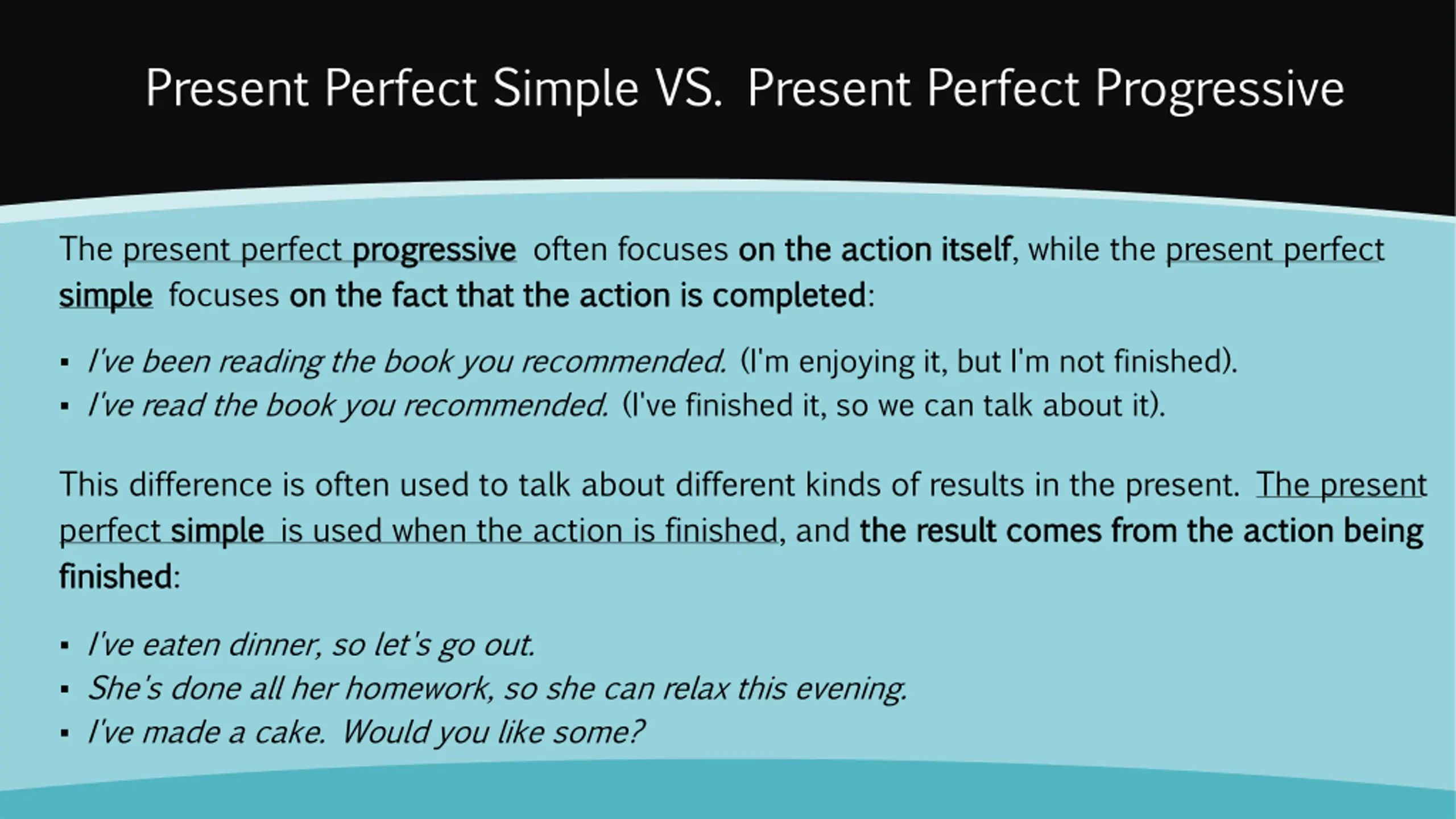 Present Perfect Simple VS. Present Perfect Progressive

The present perfect progressive often focuses on the action itself, while the present perfect simple focuses on the fact that the action is completed:

▪ I've been reading the book you recommended. (I'm enjoying it, but I'm not finished).
▪ I've read the book you recommended. (I've finished it, so we can talk about it).

This difference is often used to talk about different kinds of results in the present. The present perfect simple is used when the action is finished, and the result comes from the action being finished:

▪ I've eaten dinner, so let's go out.
▪ She's done all her homework, so she can relax this evening.
▪ I've made a cake. Would you like some?